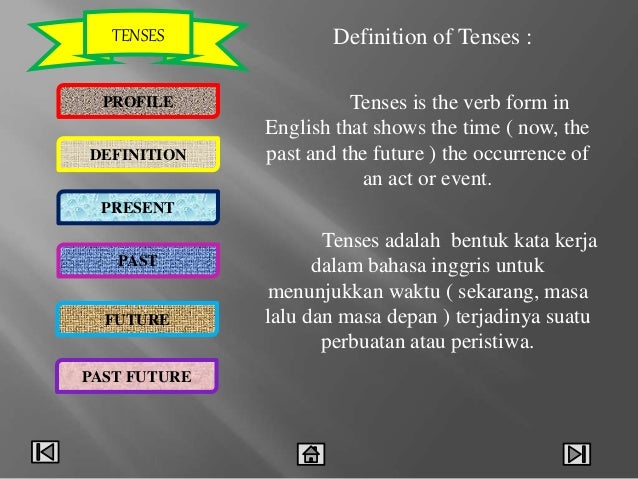 TENSES

PROFILE

DEFINITION

PRESENT

PAST

FUTURE

PAST FUTURE

Definition of Tenses :

Tenses is the verb form in English that shows the time ( now, the past and the future ) the occurrence of an act or event.

Tenses adalah bentuk kata kerja dalam bahasa inggris untuk menunjukkan waktu ( sekarang, masa lalu dan masa depan ) terjadinya suatu perbuatan atau peristiwa.